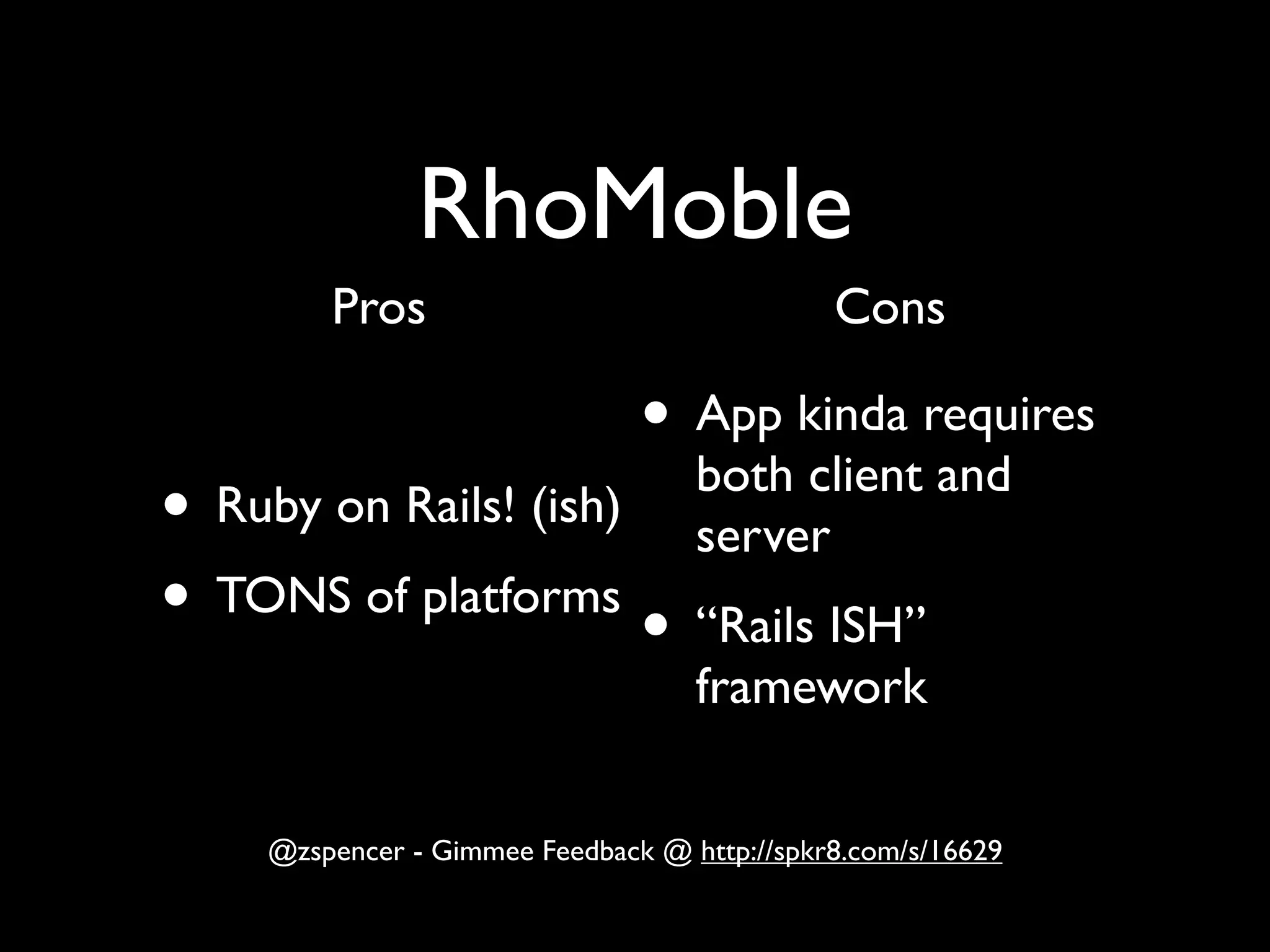 RhoMoble

Pros

• Ruby on Rails! (ish)
• TONS of platforms

Cons

• App kinda requires both client and server
• “Rails ISH” framework

@zspencer - Gimmee Feedback @ http://spkr8.com/s/16629